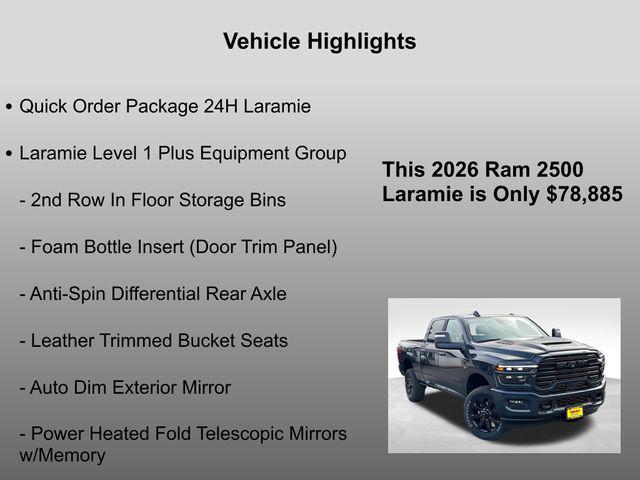 Vehicle Highlights

• Quick Order Package 24H Laramie

• Laramie Level 1 Plus Equipment Group

- 2nd Row In Floor Storage Bins

- Foam Bottle Insert (Door Trim Panel)

- Anti-Spin Differential Rear Axle

- Leather Trimmed Bucket Seats

- Auto Dim Exterior Mirror

- Power Heated Fold Telescopic Mirrors w/Memory

This 2026 Ram 2500 Laramie is Only $78,885

RAM